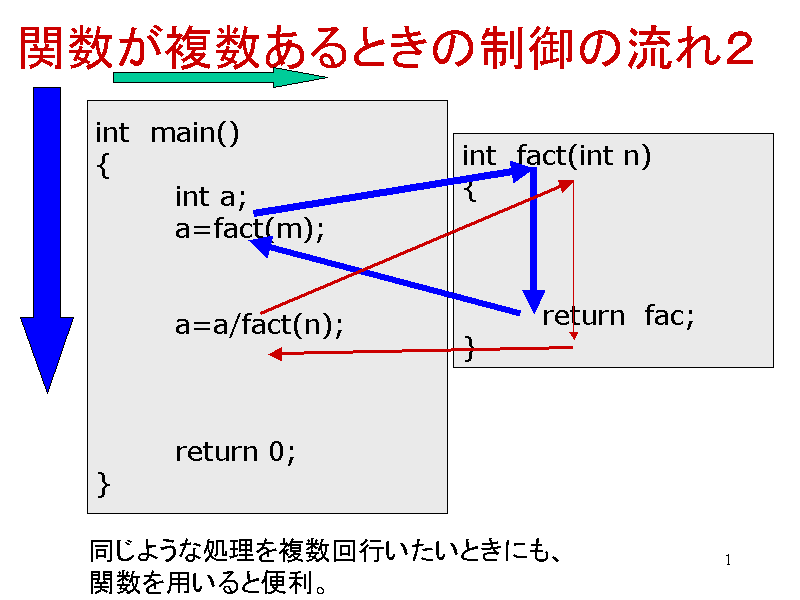 関数が複数あるときの制御の流れ２

int main()
{
int a;
a=fact(m);

a=a/fact(n);

return 0;
}

int fact(int n)
{

return fac;
}

同じような処理を複数回行いたいときにも、関数を用いると便利。

1